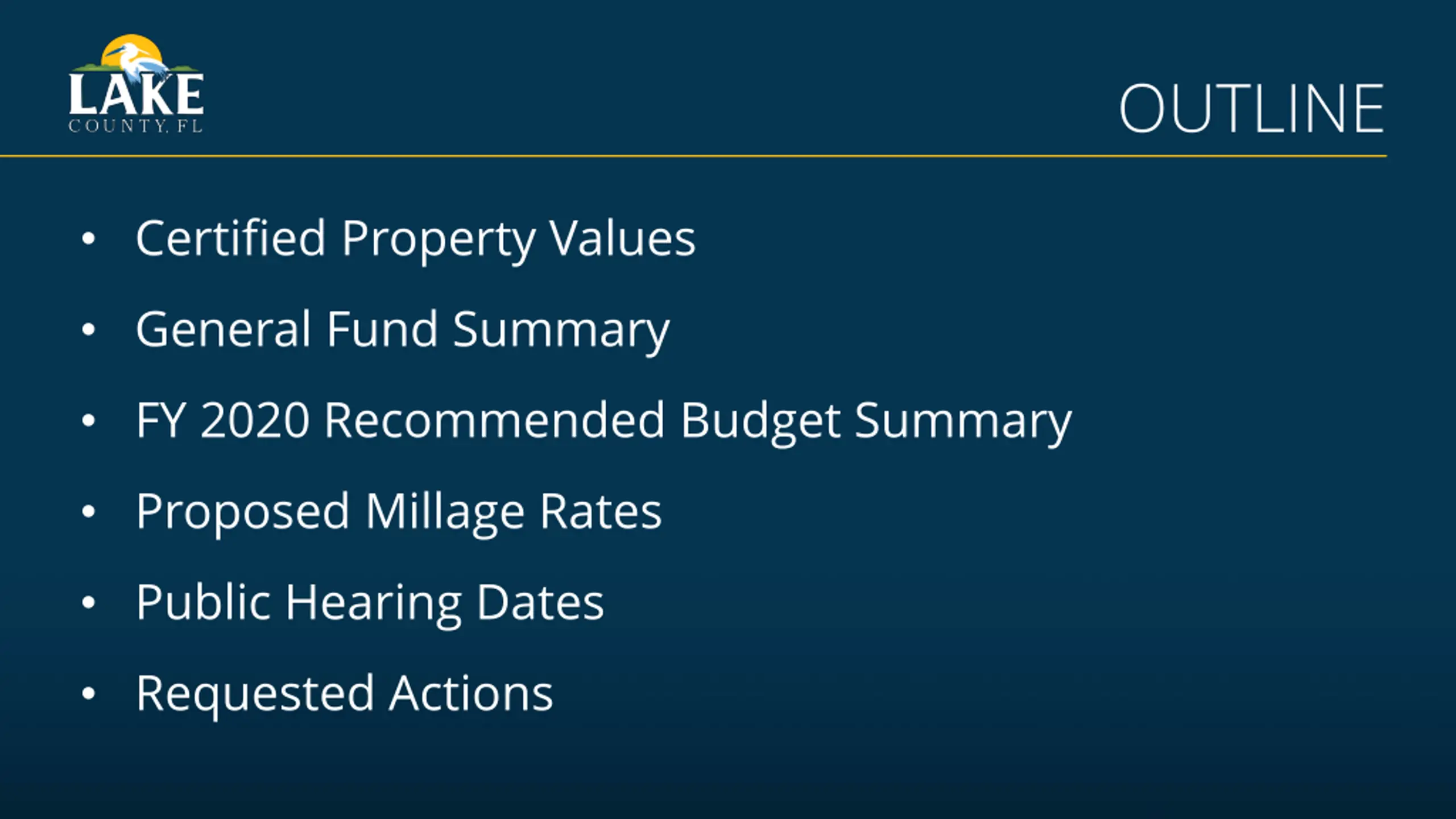 LAKE
COUNTY, FL

OUTLINE

• Certified Property Values
• General Fund Summary
• FY 2020 Recommended Budget Summary
• Proposed Millage Rates
• Public Hearing Dates
• Requested Actions